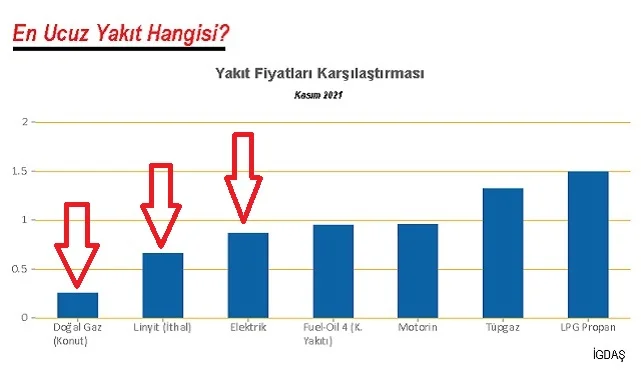 En Ucuz Yakıt Hangisi?

Yakıt Fiyatları Karşılaştırması

Kasım 2021

2
1.5
1
0.5
0

Doğal Gaz (Konut)
Linyit (İthal)
Elektrik
Fuel-Oil 4 (K. Yakıtı)
Motorin
Tüpgaz
LPG Propan

İGDAŞ